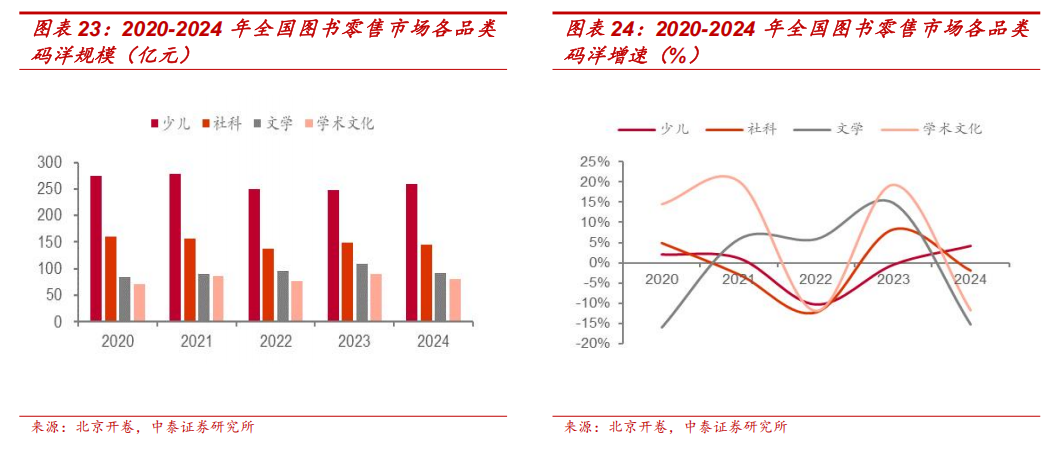 图表 23：2020-2024 年全国图书零售市场各品类码洋规模（亿元）

少儿 社科 文学 学术文化

300
250
200
150
100
50
0

2020 2021 2022 2023 2024

来源：北京开卷，中泰证券研究所

图表 24：2020-2024 年全国图书零售市场各品类码洋增速（%）

少儿 社科 文学 学术文化

25%
20%
15%
10%
5%
0%
-5%
-10%
-15%
-20%

2020 2021 2022 2023 2024

来源：北京开卷，中泰证券研究所